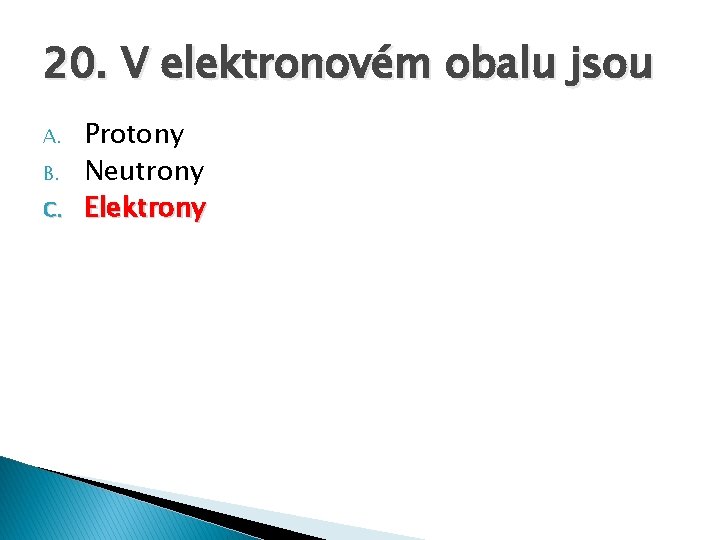 20. V elektronovém obalu jsou

A. Protony
B. Neutrony
C. Elektrony